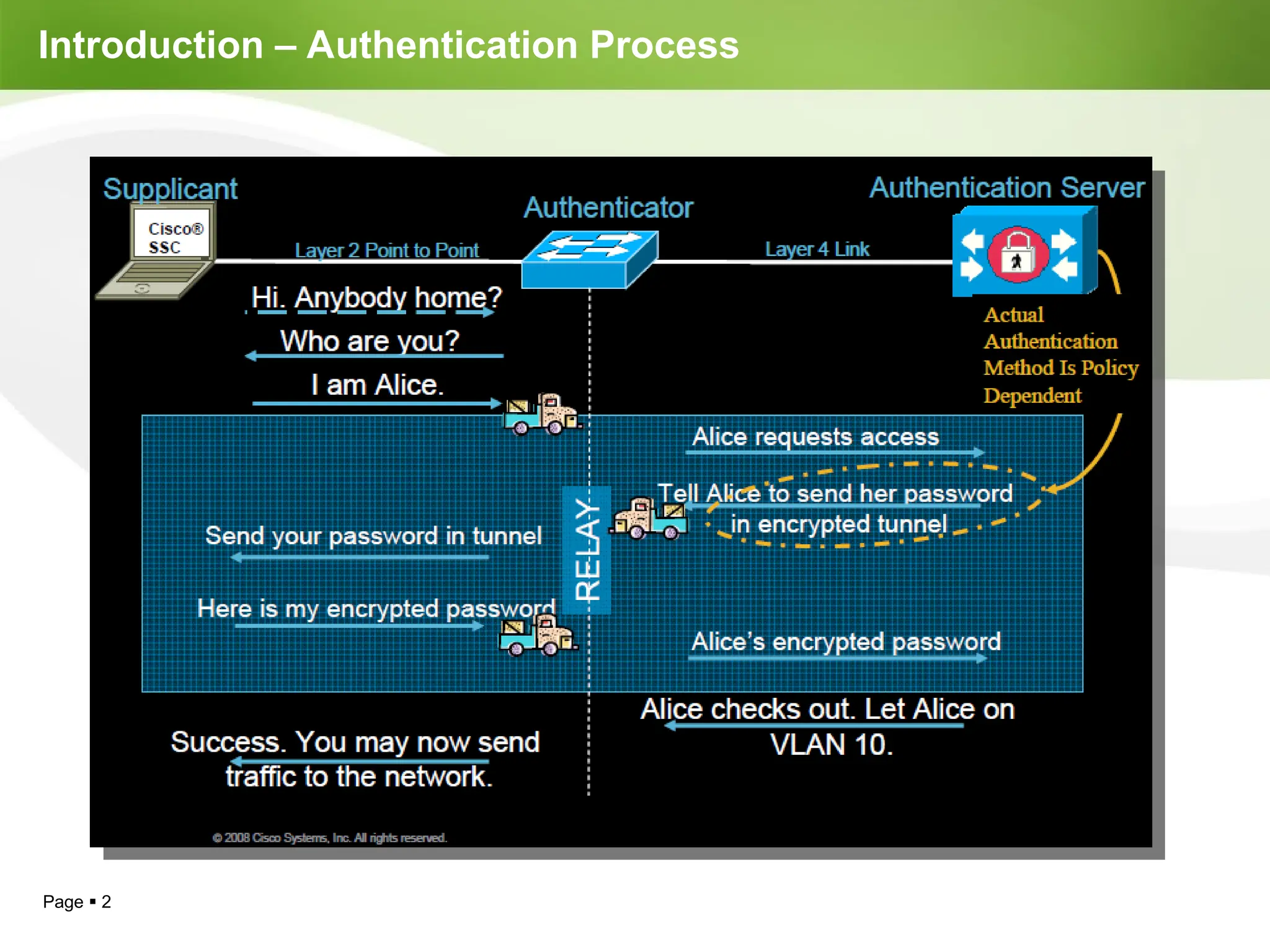 Introduction – Authentication Process

Supplicant

Cisco®
SSC

Authenticator

Authentication Server

Layer 2 Point to Point

Layer 4 Link

Actual Authentication Method Is Policy Dependent

Hi. Anybody home?

Who are you?

I am Alice.

Alice requests access

Tell Alice to send her password in encrypted tunnel

RELAY

Send your password in tunnel

Here is my encrypted password

Alice's encrypted password

Alice checks out. Let Alice on VLAN 10.

Success. You may now send traffic to the network.

© 2008 Cisco Systems, Inc. All rights reserved.

Page ▪ 2